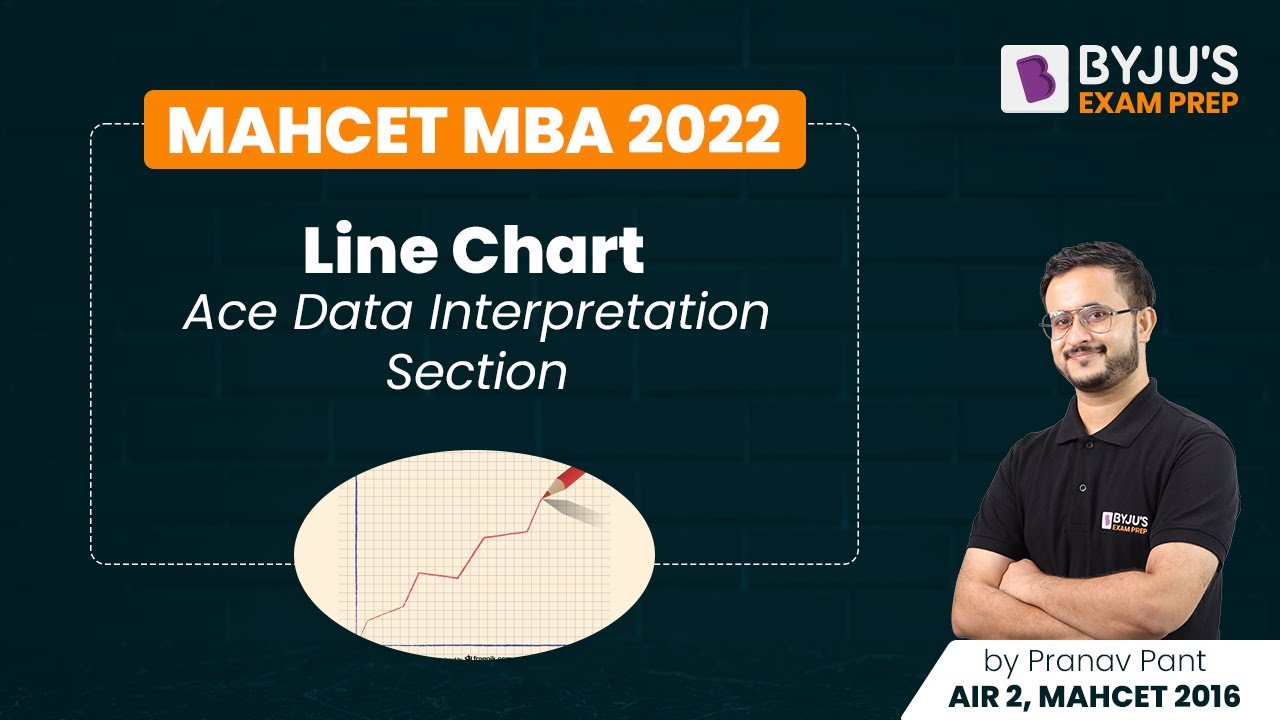 BYJU'S
EXAM PREP

MAHCET MBA 2022

Line Chart
Ace Data Interpretation Section

BYJU'S
EXAM PREP

by Pranav Pant
AIR 2, MAHCET 2016